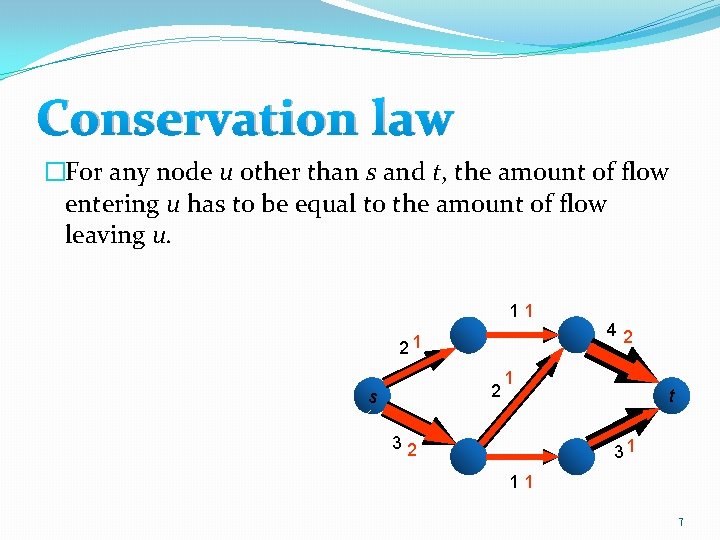 Conservation law

For any node $u$ other than $s$ and $t$, the amount of flow entering $u$ has to be equal to the amount of flow leaving $u$.

1 1
2 1
4 2
2 1
s
t
3 2
3 1
1 1

7